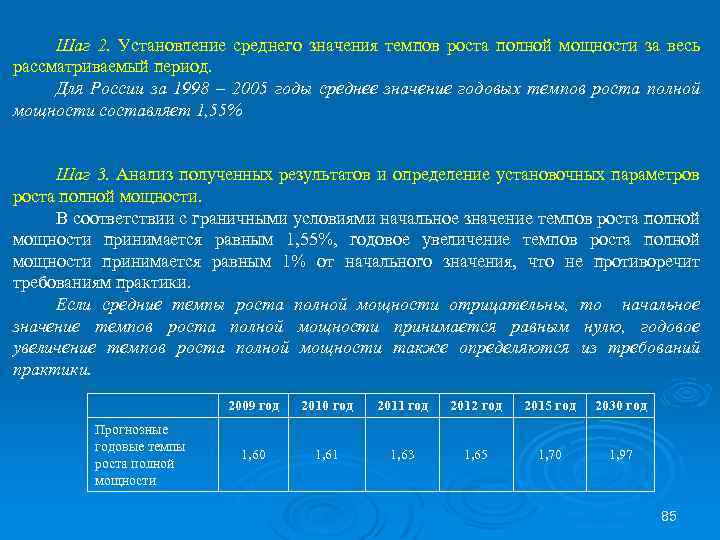 Шаг 2. Установление среднего значения темпов роста полной мощности за весь рассматриваемый период.

Для России за 1998 – 2005 годы среднее значение годовых темпов роста полной мощности составляет 1,55%

Шаг 3. Анализ полученных результатов и определение установочных параметров роста полной мощности.

В соответствии с граничными условиями начальное значение темпов роста полной мощности принимается равным 1,55%, годовое увеличение темпов роста полной мощности принимается равным 1% от начального значения, что не противоречит требованиям практики.

Если средние темпы роста полной мощности отрицательны, то начальное значение темпов роста полной мощности принимается равным нулю, годовое увеличение темпов роста полной мощности также определяются из требований практики.

| | 2009 год | 2010 год | 2011 год | 2012 год | 2015 год | 2030 год |
|---|---|---|---|---|---|---|
| Прогнозные годовые темпы роста полной мощности | 1,60 | 1,61 | 1,63 | 1,65 | 1,70 | 1,97 |

85